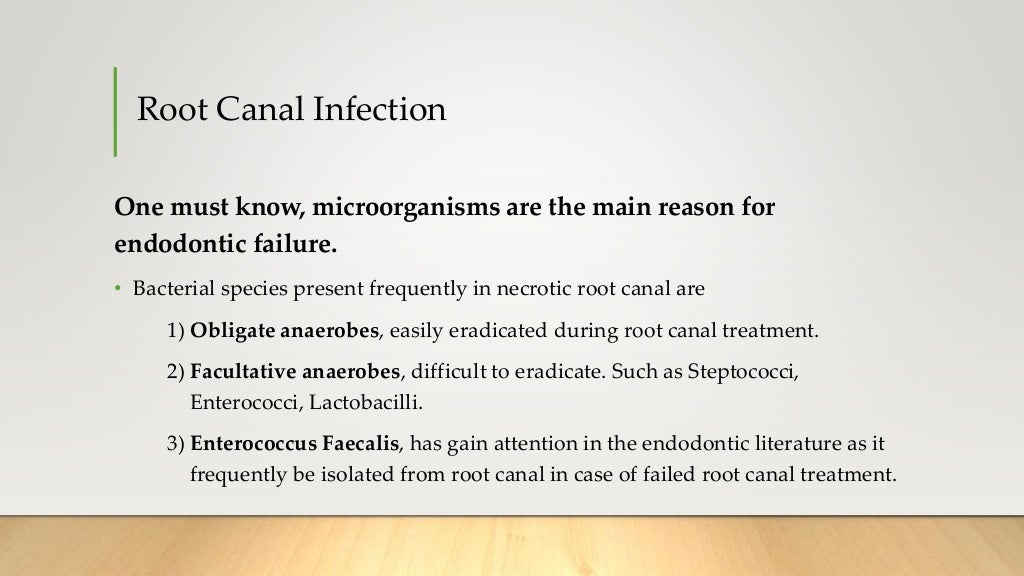 Root Canal Infection

One must know, microorganisms are the main reason for endodontic failure.

• Bacterial species present frequently in necrotic root canal are

1) Obligate anaerobes, easily eradicated during root canal treatment.

2) Facultative anaerobes, difficult to eradicate. Such as Steptococci, Enterococci, Lactobacilli.

3) Enterococcus Faecalis, has gain attention in the endodontic literature as it frequently be isolated from root canal in case of failed root canal treatment.